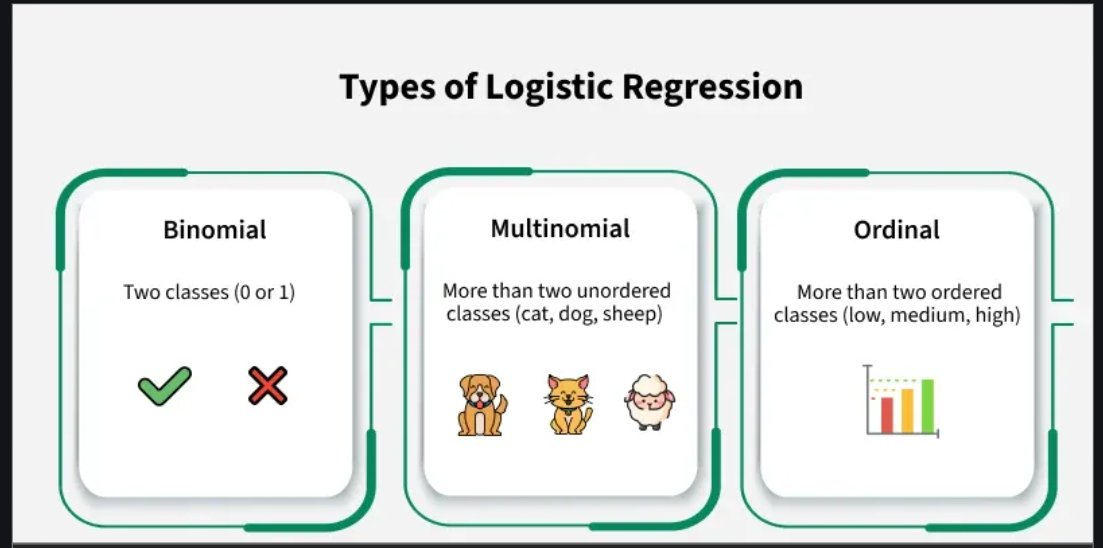 Types of Logistic Regression

Binomial

Two classes (0 or 1)

Multinomial

More than two unordered classes (cat, dog, sheep)

Ordinal

More than two ordered classes (low, medium, high)